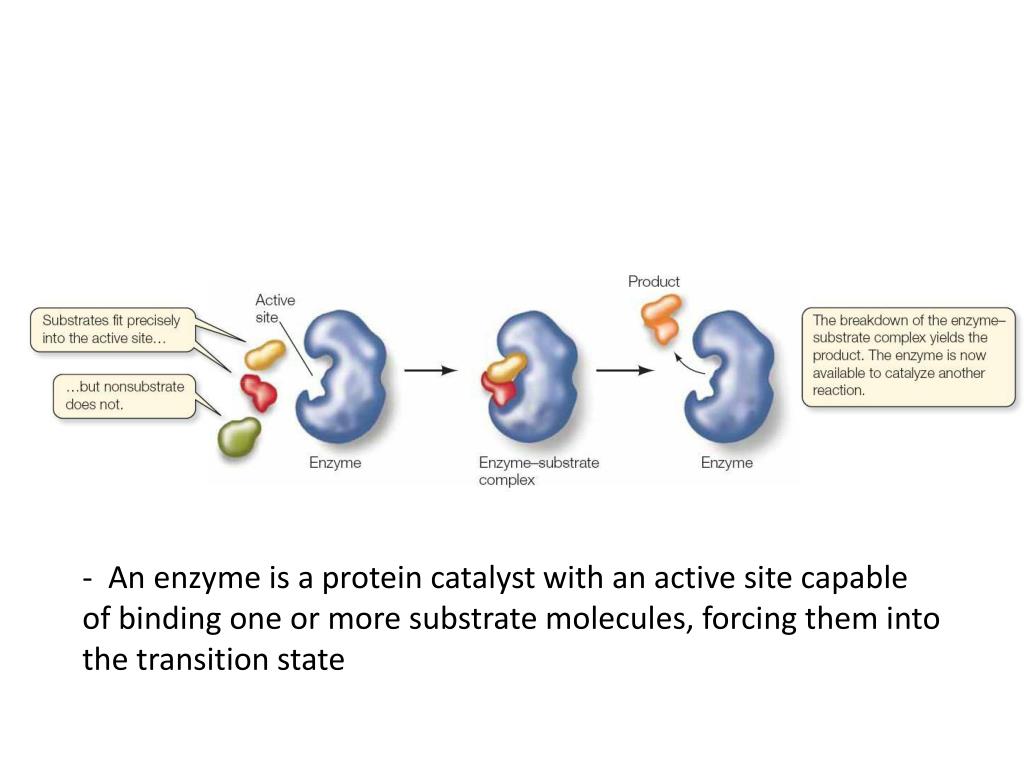 Substrates fit precisely into the active site…

…but nonsubstrate does not.

Active site

Enzyme

Enzyme–substrate complex

Product

Enzyme

The breakdown of the enzyme–substrate complex yields the product. The enzyme is now available to catalyze another reaction.

- An enzyme is a protein catalyst with an active site capable of binding one or more substrate molecules, forcing them into the transition state